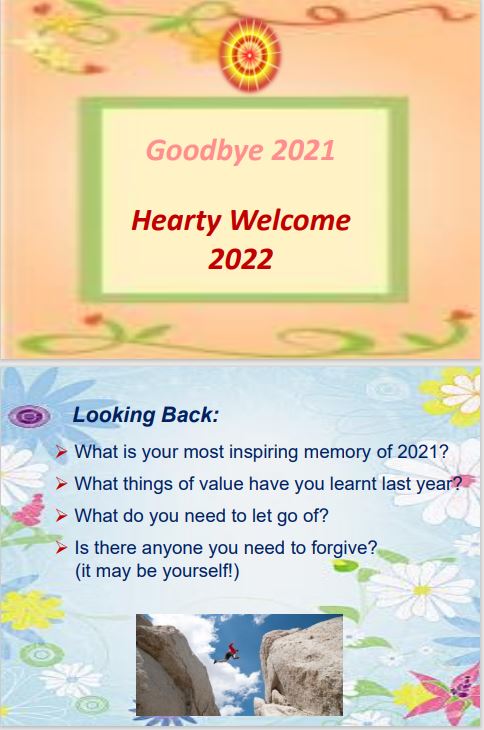 Goodbye 2021

Hearty Welcome 2022

Looking Back:

➤ What is your most inspiring memory of 2021?
➤ What things of value have you learnt last year?
➤ What do you need to let go of?
➤ Is there anyone you need to forgive? (it may be yourself!)